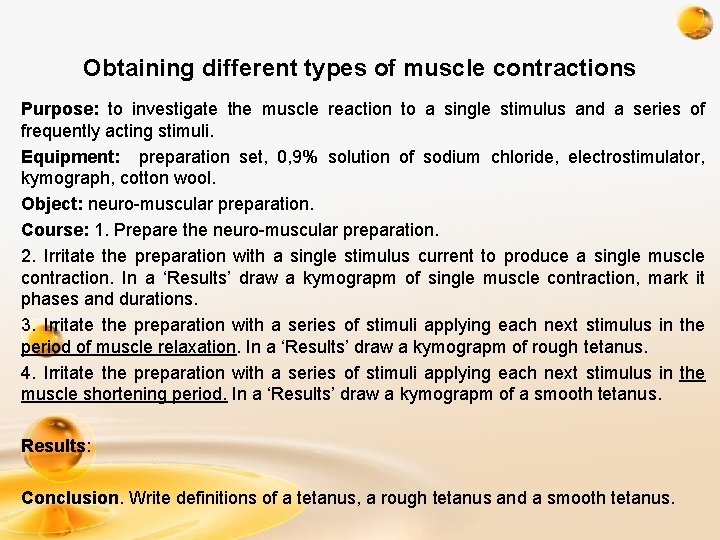 Obtaining different types of muscle contractions

Purpose: to investigate the muscle reaction to a single stimulus and a series of frequently acting stimuli.

Equipment: preparation set, 0,9% solution of sodium chloride, electrostimulator, kymograph, cotton wool.

Object: neuro-muscular preparation.

Course: 1. Prepare the neuro-muscular preparation.

2. Irritate the preparation with a single stimulus current to produce a single muscle contraction. In a ‘Results’ draw a kymograpm of single muscle contraction, mark it phases and durations.

3. Irritate the preparation with a series of stimuli applying each next stimulus in the period of muscle relaxation. In a ‘Results’ draw a kymograpm of rough tetanus.

4. Irritate the preparation with a series of stimuli applying each next stimulus in the muscle shortening period. In a ‘Results’ draw a kymograpm of a smooth tetanus.

Results:

Conclusion. Write definitions of a tetanus, a rough tetanus and a smooth tetanus.